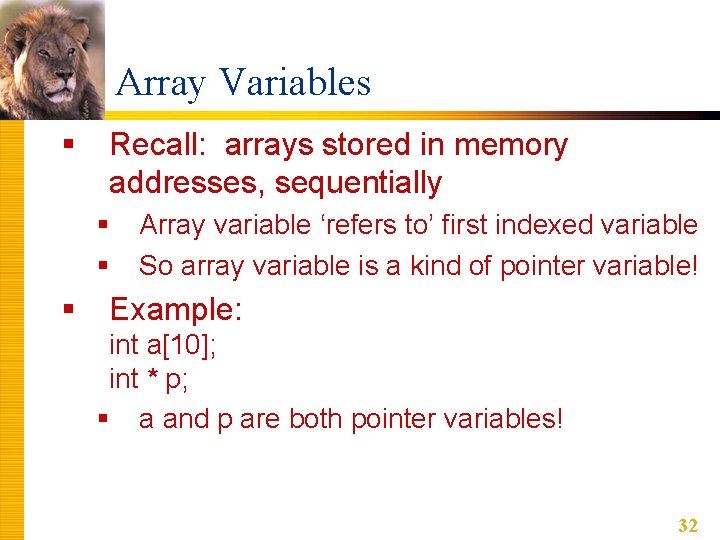 Array Variables

▪ Recall: arrays stored in memory addresses, sequentially

▪ Array variable ‘refers to’ first indexed variable

▪ So array variable is a kind of pointer variable!

▪ Example:
int a[10];
int * p;

▪ a and p are both pointer variables!

32